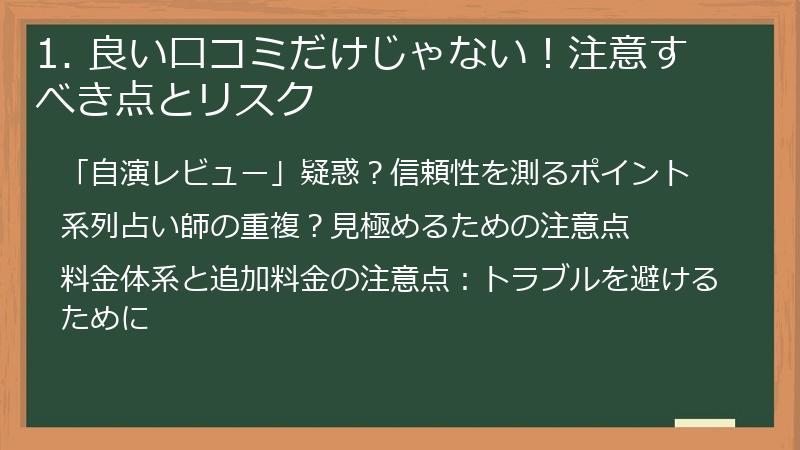 1.良い口コミだけじゃない！注意すべき点とリスク

「自演レビュー」疑惑？信頼性を測るポイント

系列占い師の重複？見極めるための注意点

料金体系と追加料金の注意点：トラブルを避けるために